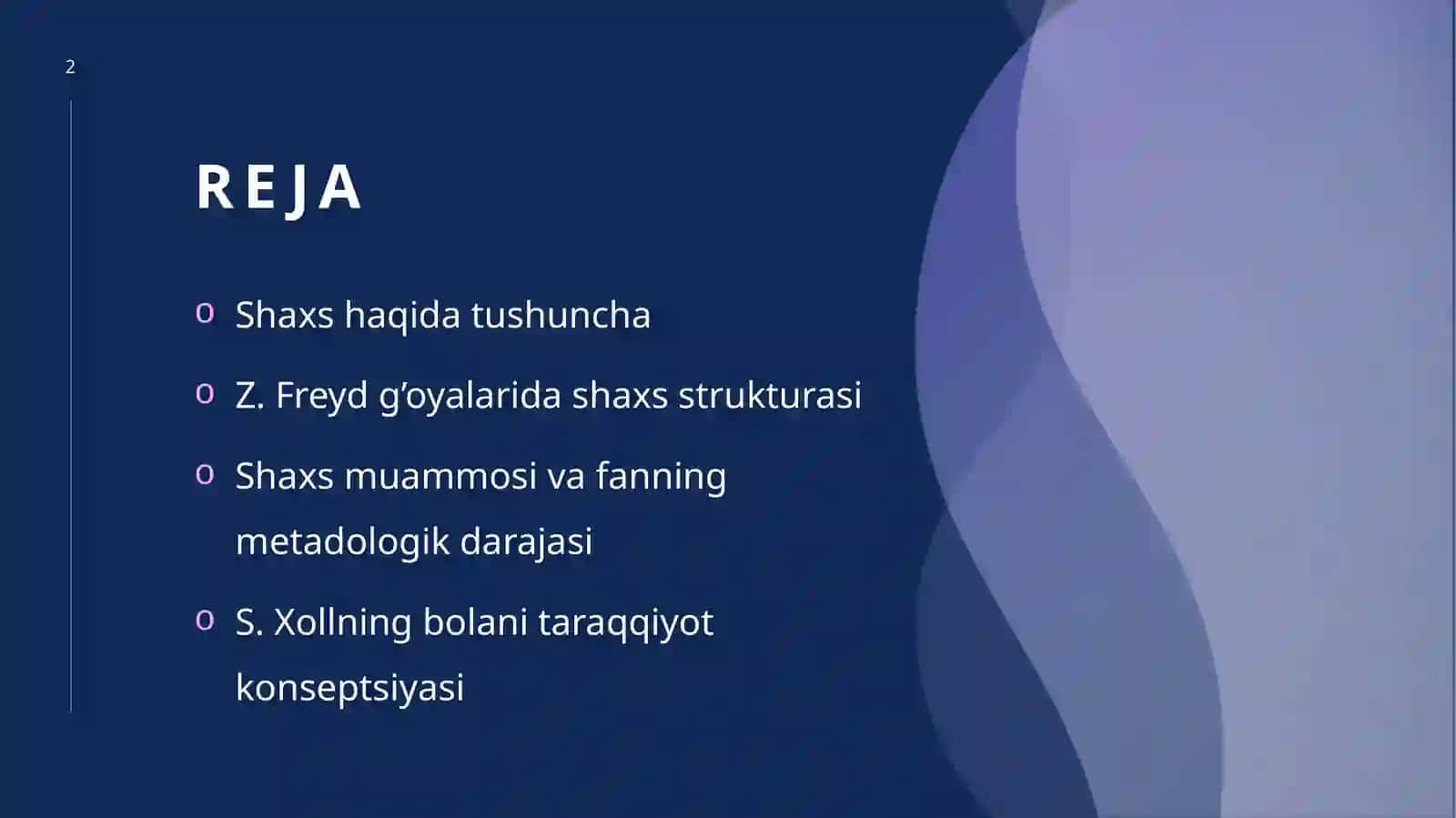 2

REJA

o Shaxs haqida tushuncha
o Z. Freyd g’oyalarida shaxs strukturasi
o Shaxs muammosi va fanning metadologik darajasi
o S. Xollning bolani taraqqiyot konseptsiyasi